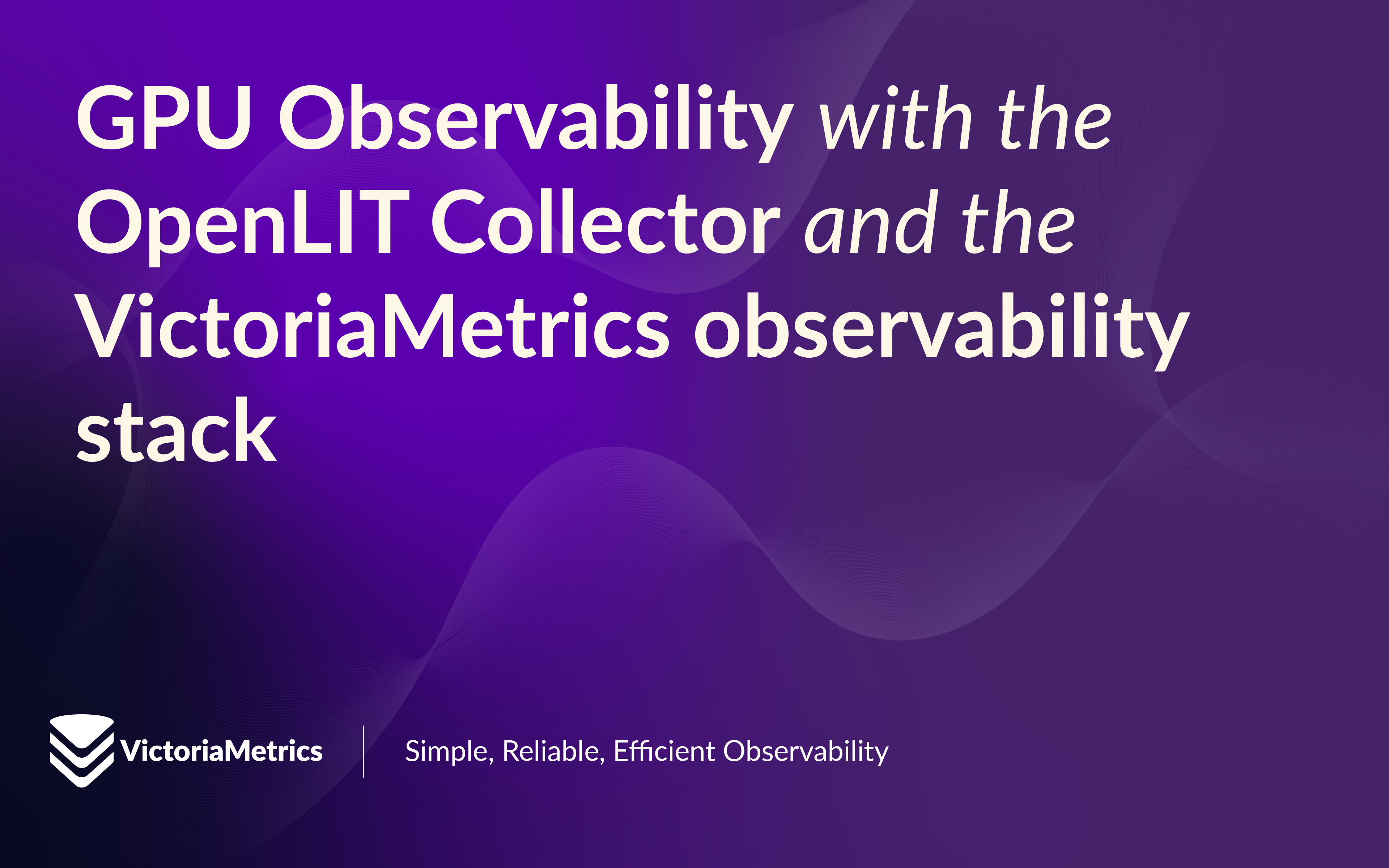 GPU Observability with the OpenLIT Collector and the VictoriaMetrics observability stack

VictoriaMetrics

Simple, Reliable, Efficient Observability